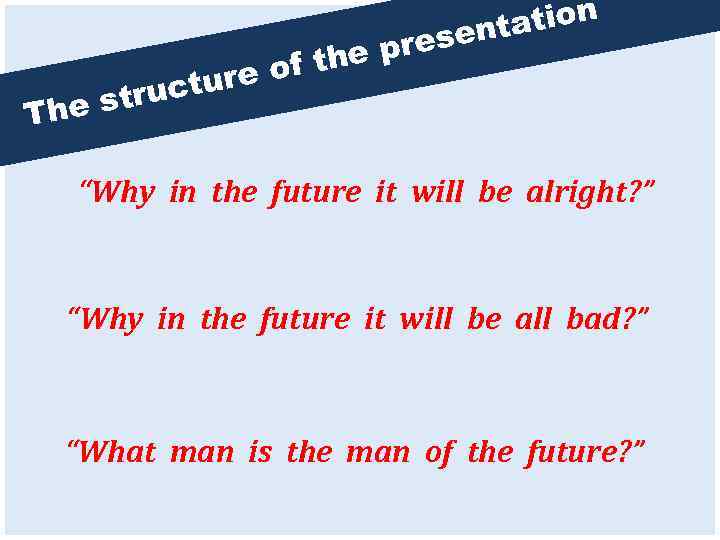 The structure of the presentation

“Why in the future it will be alright?”

“Why in the future it will be all bad?”

“What man is the man of the future?”